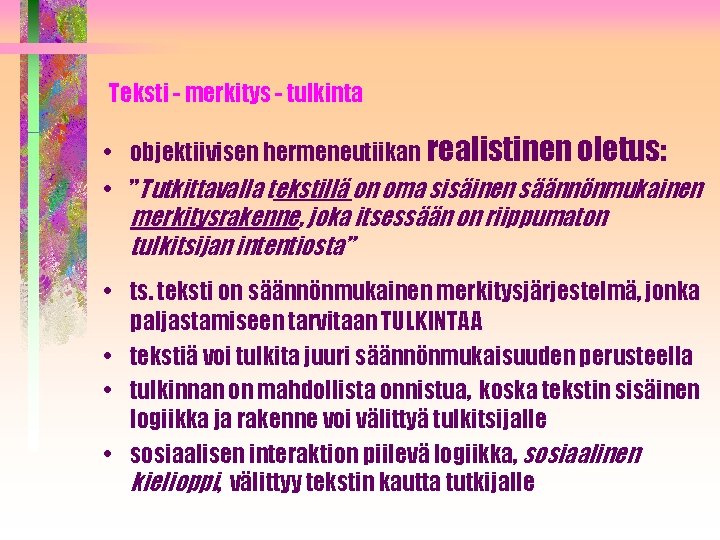 Teksti - merkitys - tulkinta

• objektiivisen hermeneutiikan realistinen oletus:

• "Tutkittavalla tekstillä on oma sisäinen säännönmukainen merkitysrakenne, joka itsessään on riippumaton tulkitsijan intentiosta"

• ts. teksti on säännönmukainen merkitysjärjestelmä, jonka paljastamiseen tarvitaan TULKINTAA

• tekstiä voi tulkita juuri säännönmukaisuuden perusteella

• tulkinnan on mahdollista onnistua, koska tekstin sisäinen logiikka ja rakenne voi välittyä tulkitsijalle

• sosiaalisen interaktion piilevä logiikka, sosiaalinen kielioppi, välittyy tekstin kautta tutkijalle